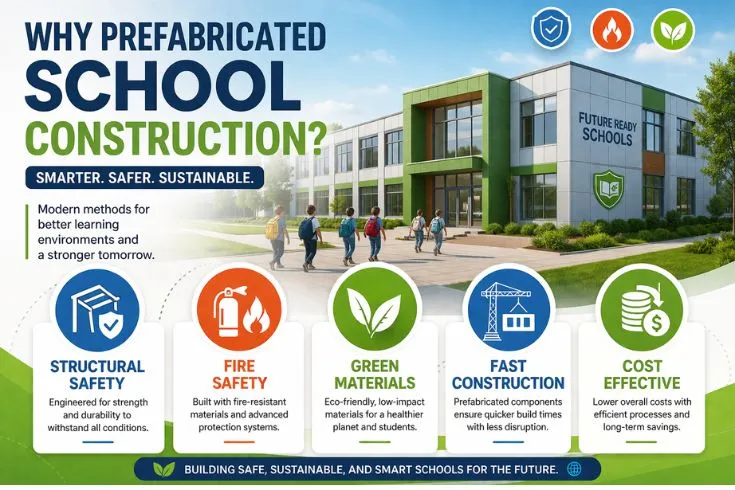 WHY PREFABRICATED SCHOOL CONSTRUCTION?

SMARTER. SAFER. SUSTAINABLE.

Modern methods for better learning environments and a stronger tomorrow.

FUTURE READY SCHOOLS

STRUCTURAL SAFETY
Engineered for strength and durability to withstand all conditions.

FIRE SAFETY
Built with fire-resistant materials and advanced protection systems.

GREEN MATERIALS
Eco-friendly, low-impact materials for a healthier planet and students.

FAST CONSTRUCTION
Prefabricated components ensure quicker build times with less disruption.

COST EFFECTIVE
Lower overall costs with efficient processes and long-term savings.

BUILDING SAFE, SUSTAINABLE, AND SMART SCHOOLS FOR THE FUTURE.